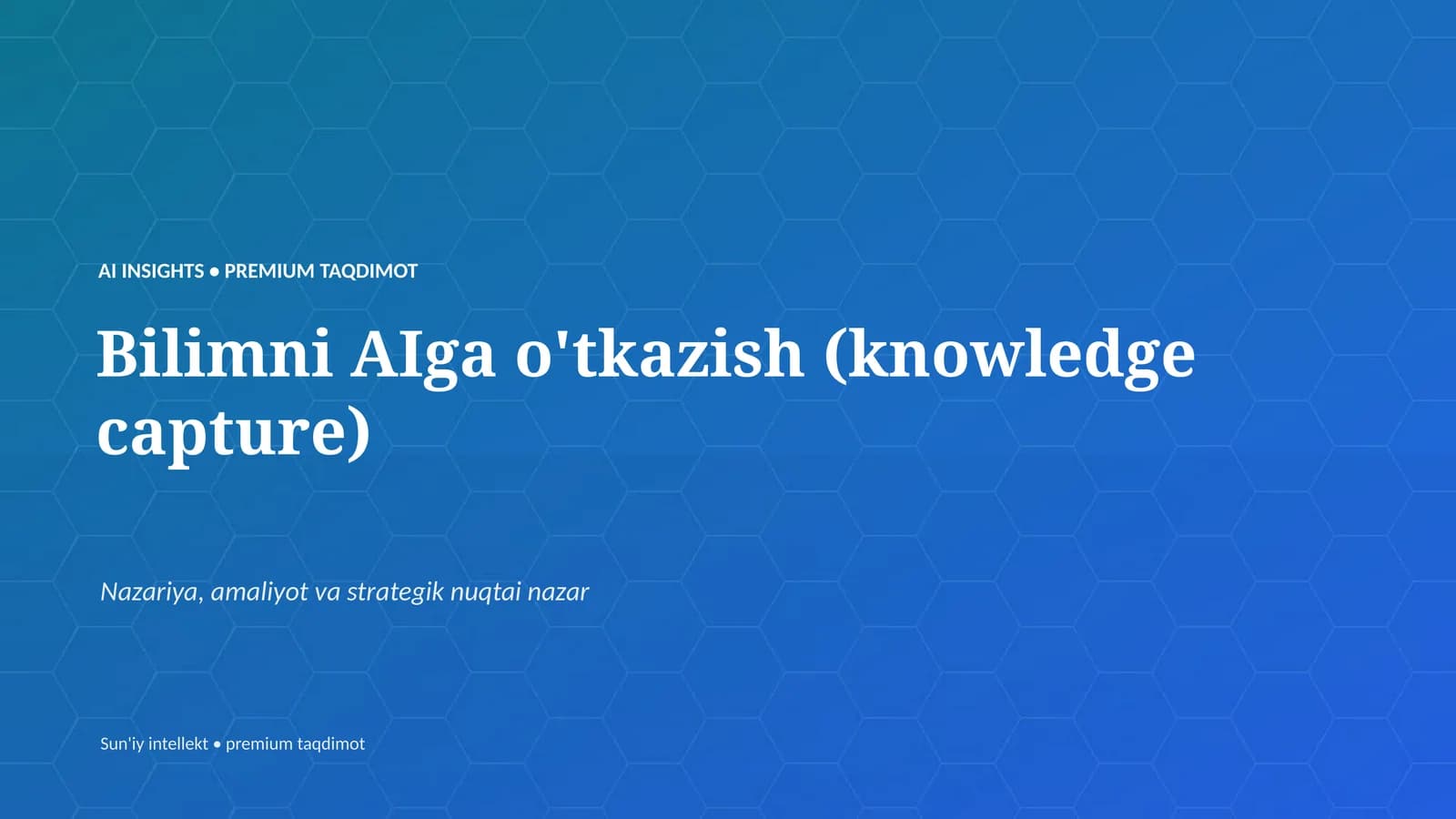 AI INSIGHTS • PREMIUM TAQDIMOT

Bilimni AIga o'tkazish (knowledge capture)

Nazariya, amaliyot va strategik nuqtai nazar

Sun'iy intellekt • premium taqdimot